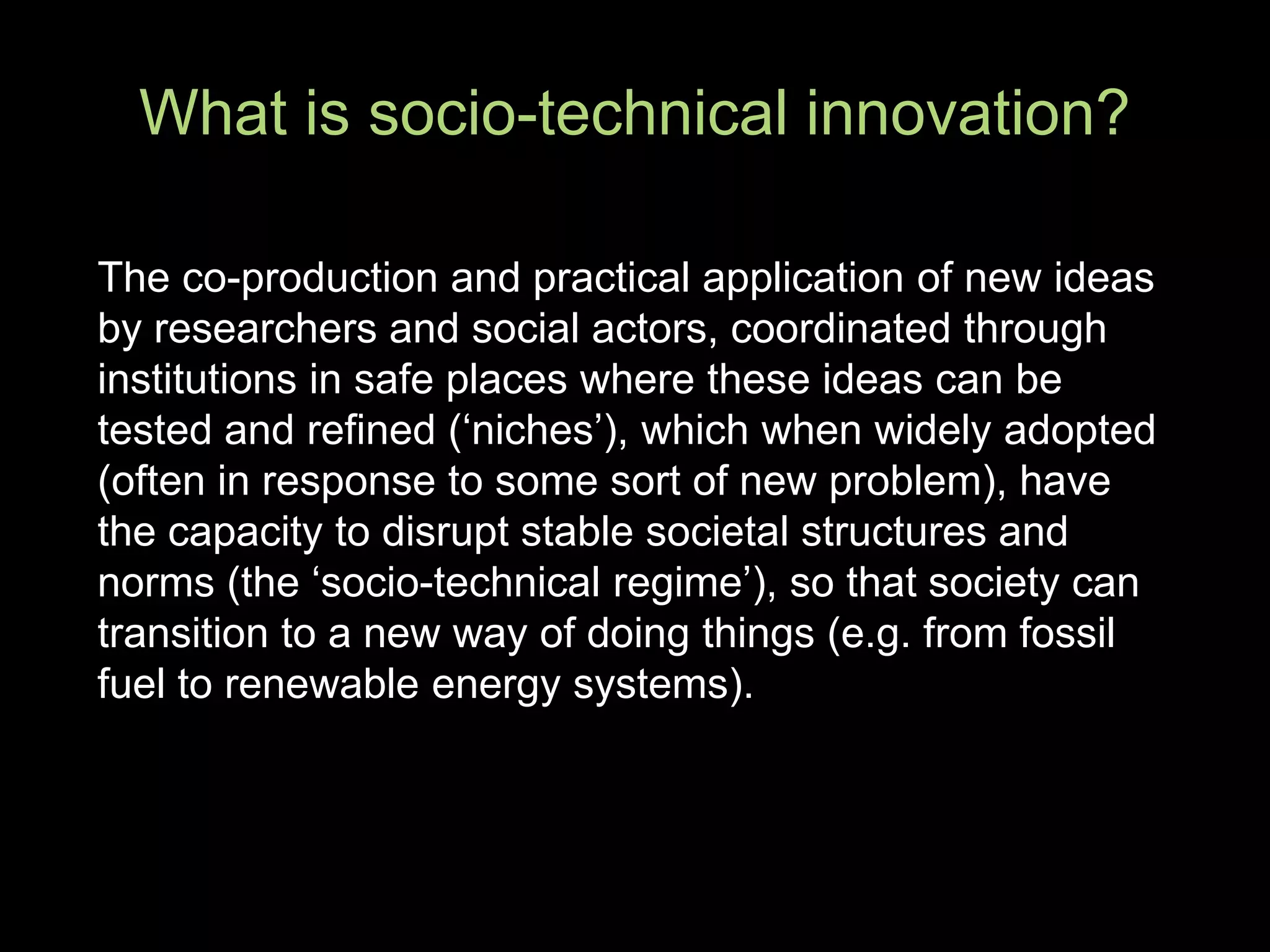 What is socio-technical innovation?

The co-production and practical application of new ideas by researchers and social actors, coordinated through institutions in safe places where these ideas can be tested and refined (‘niches’), which when widely adopted (often in response to some sort of new problem), have the capacity to disrupt stable societal structures and norms (the ‘socio-technical regime’), so that society can transition to a new way of doing things (e.g. from fossil fuel to renewable energy systems).